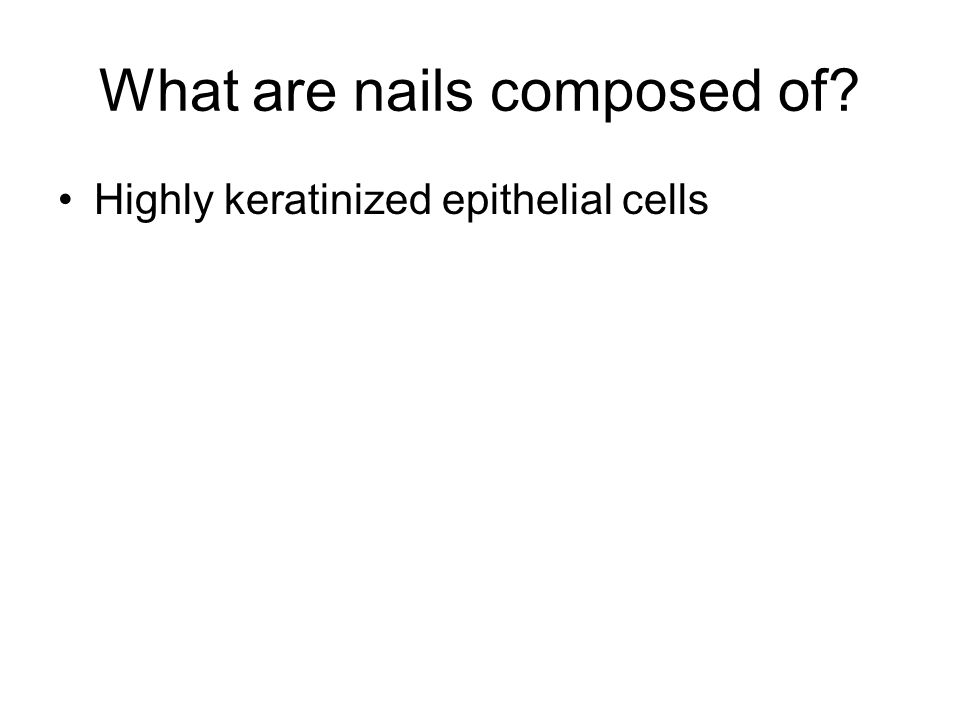 What are nails composed of?

• Highly keratinized epithelial cells